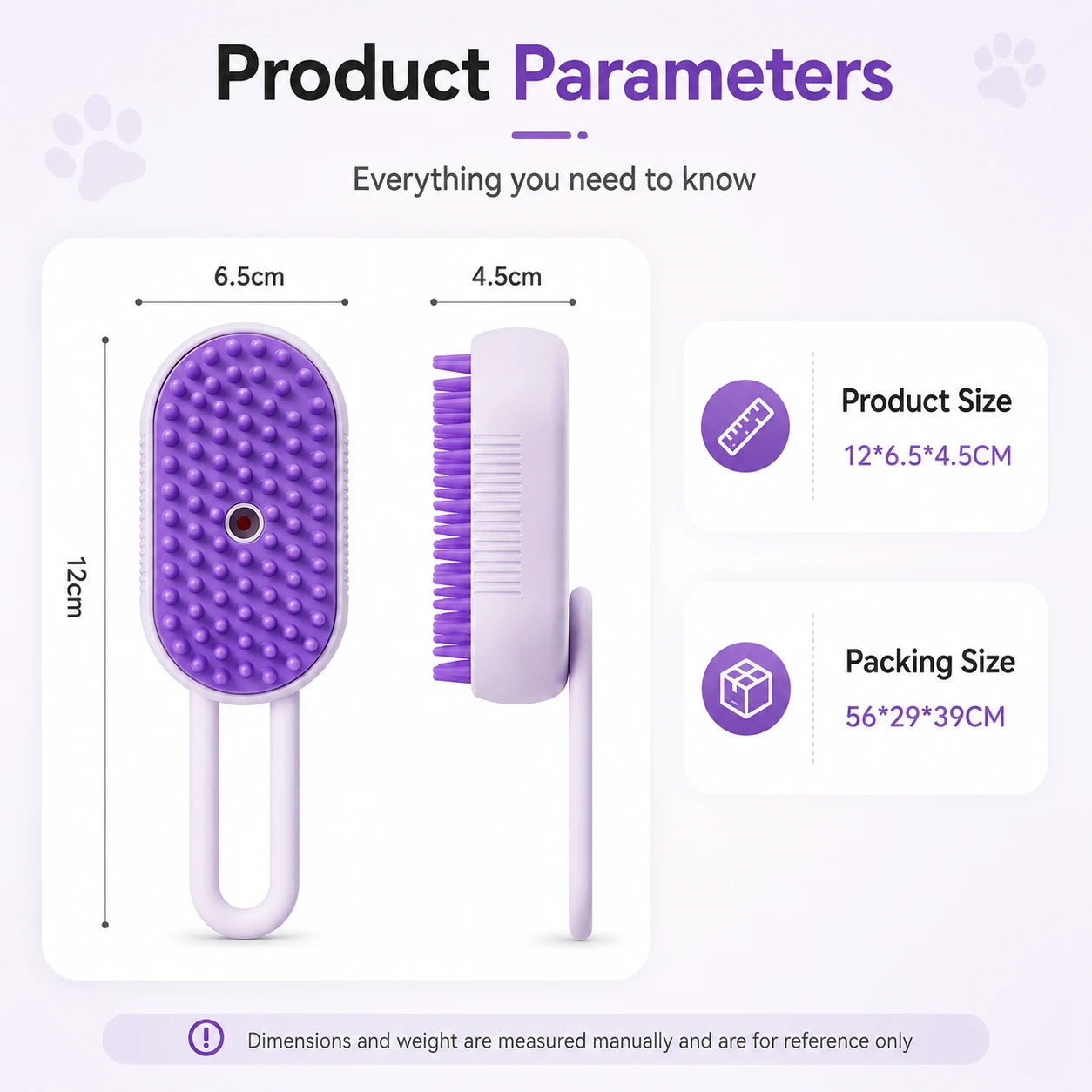 Product Parameters

Everything you need to know

6.5cm

4.5cm

12cm

Product Size
12*6.5*4.5CM

Packing Size
56*29*39CM

Dimensions and weight are measured manually and are for reference only